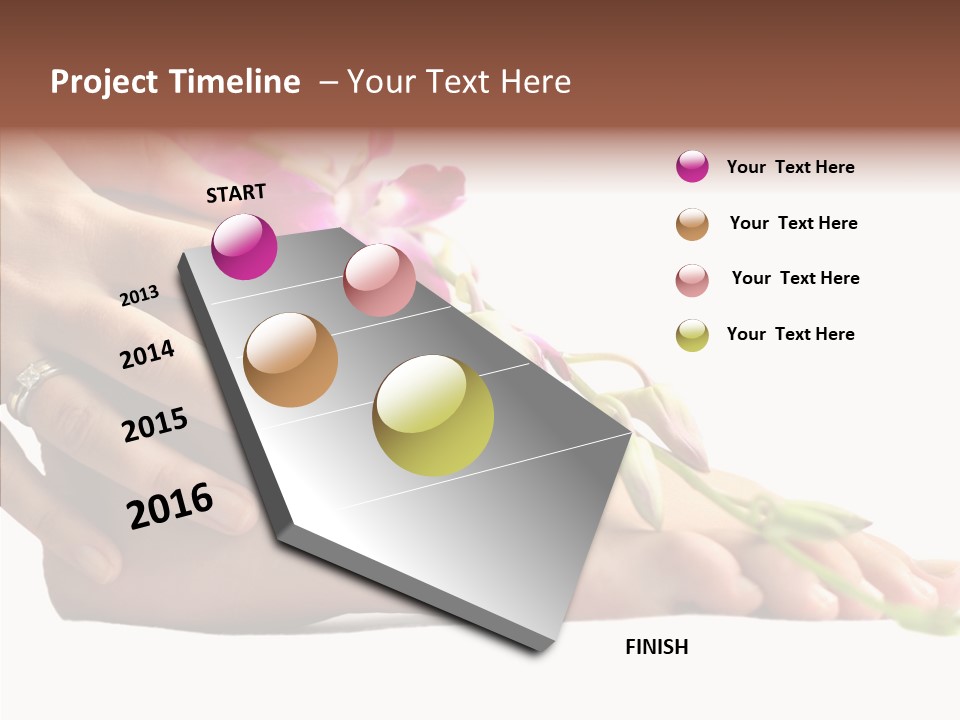 Project Timeline – Your Text Here

START

2013

2014

2015

2016

FINISH

Your Text Here

Your Text Here

Your Text Here

Your Text Here